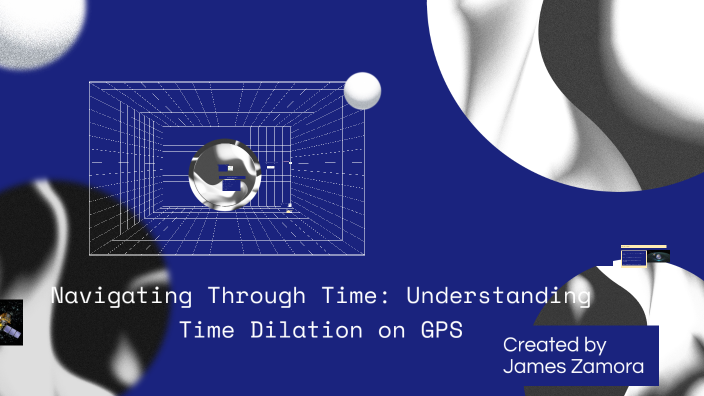 Navigating Through Time: Understanding Time Dilation on GPS

Created by James Zamora